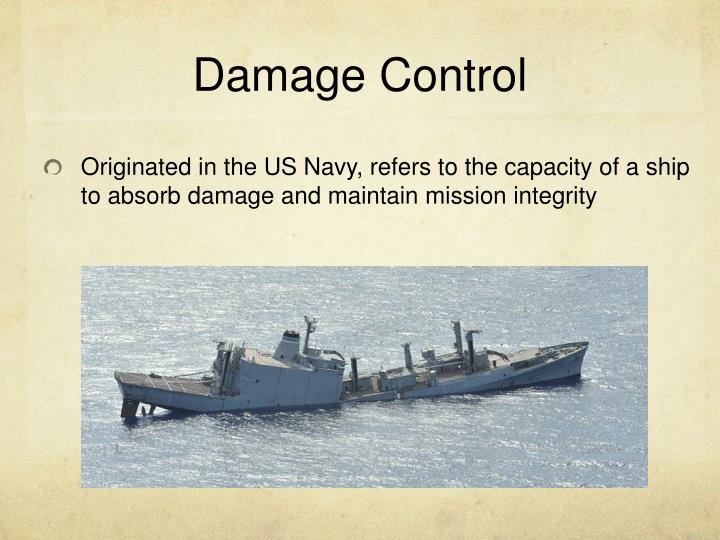 Damage Control

Originated in the US Navy, refers to the capacity of a ship to absorb damage and maintain mission integrity